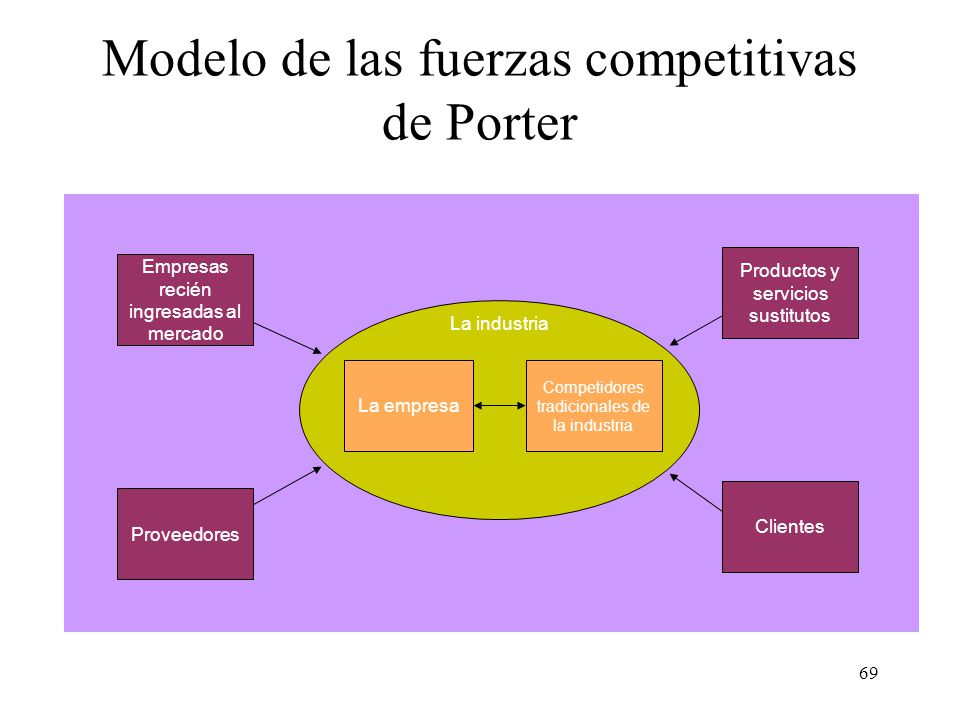 Modelo de las fuerzas competitivas de Porter

Empresas recién ingresadas al mercado

Productos y servicios sustitutos

La industria

La empresa

Competidores tradicionales de la industria

Proveedores

Clientes

69